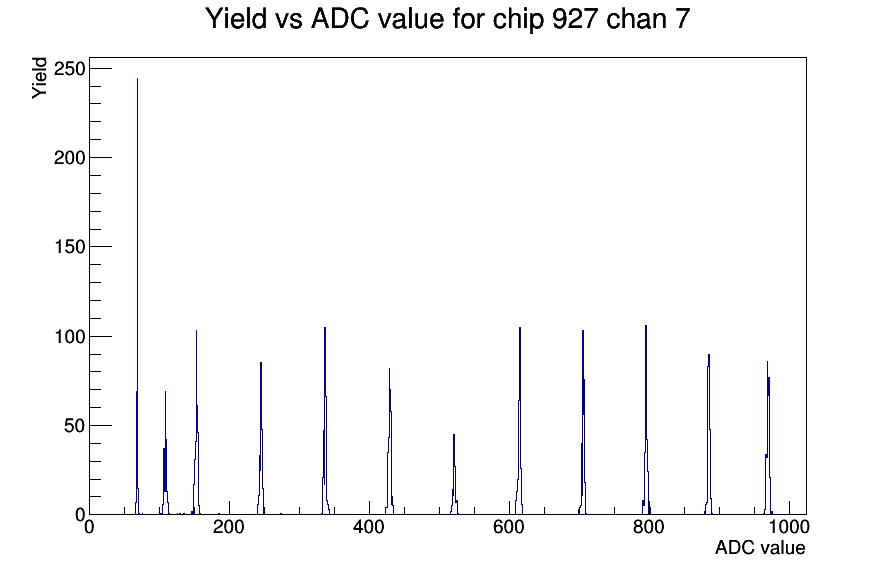 Yield vs ADC value for chip 927 chan 7

Yield

250
200
150
100
50
0

0
200
400
600
800
1000

ADC value